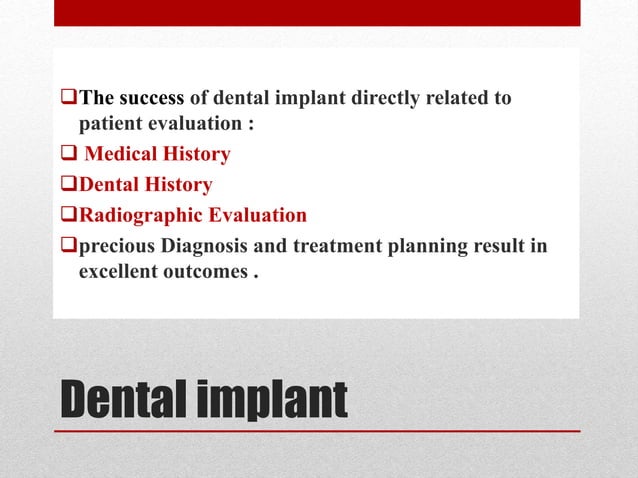 ❑The success of dental implant directly related to patient evaluation :

❑ Medical History

❑Dental History

❑Radiographic Evaluation

❑precious Diagnosis and treatment planning result in excellent outcomes .

Dental implant